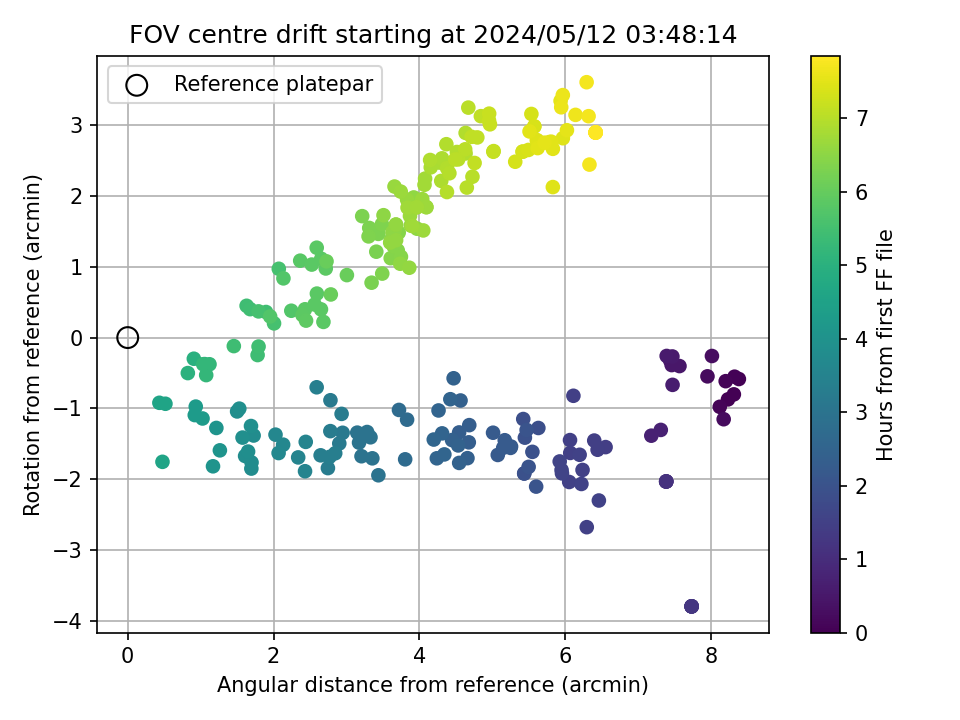 FOV centre drift starting at 2024/05/12 03:48:14

Reference platepar

Rotation from reference (arcmin)

3
2
1
0
−1
−2
−3
−4

0
2
4
6
8

Angular distance from reference (arcmin)

Hours from first FF file

7
6
5
4
3
2
1
0